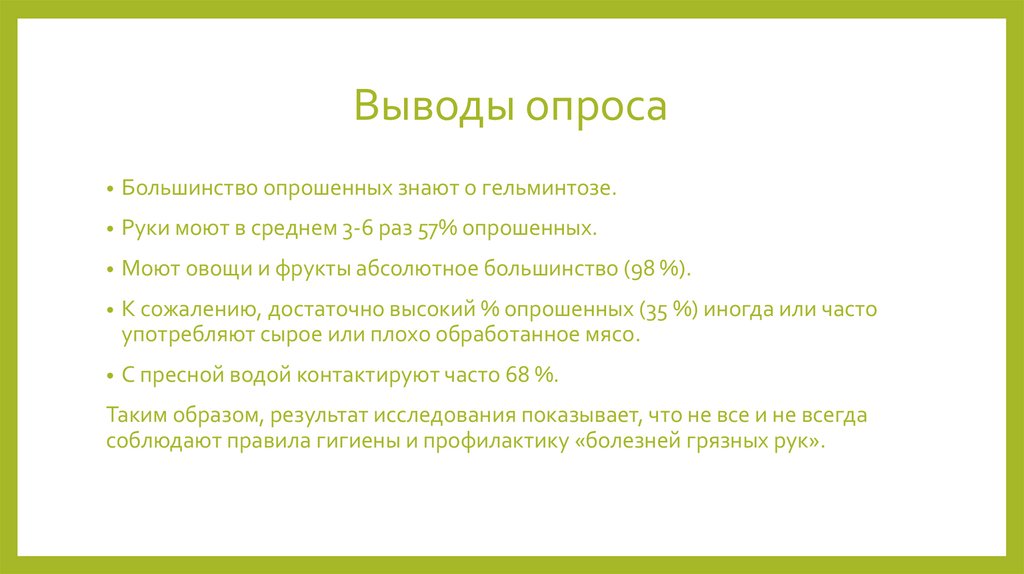 Выводы опроса

• Большинство опрошенных знают о гельминтозе.

• Руки моют в среднем 3-6 раз 57% опрошенных.

• Моют овощи и фрукты абсолютное большинство (98 %).

• К сожалению, достаточно высокий % опрошенных (35 %) иногда или часто употребляют сырое или плохо обработанное мясо.

• С пресной водой контактируют часто 68 %.

Таким образом, результат исследования показывает, что не все и не всегда соблюдают правила гигиены и профилактику «болезней грязных рук».